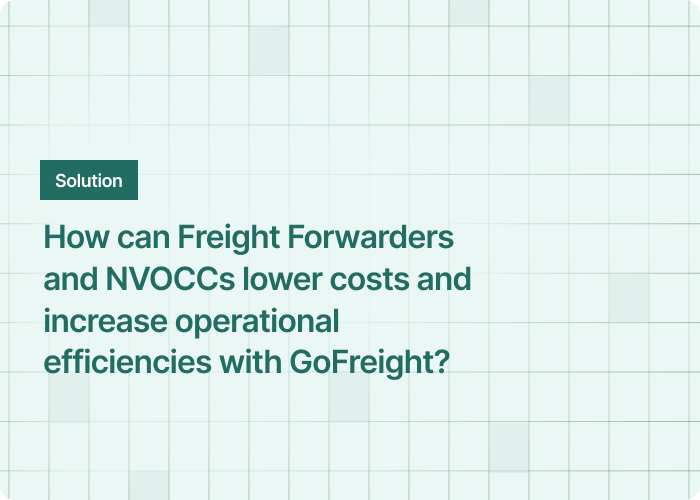 Solution

How can Freight Forwarders and NVOCCs lower costs and increase operational efficiencies with GoFreight?